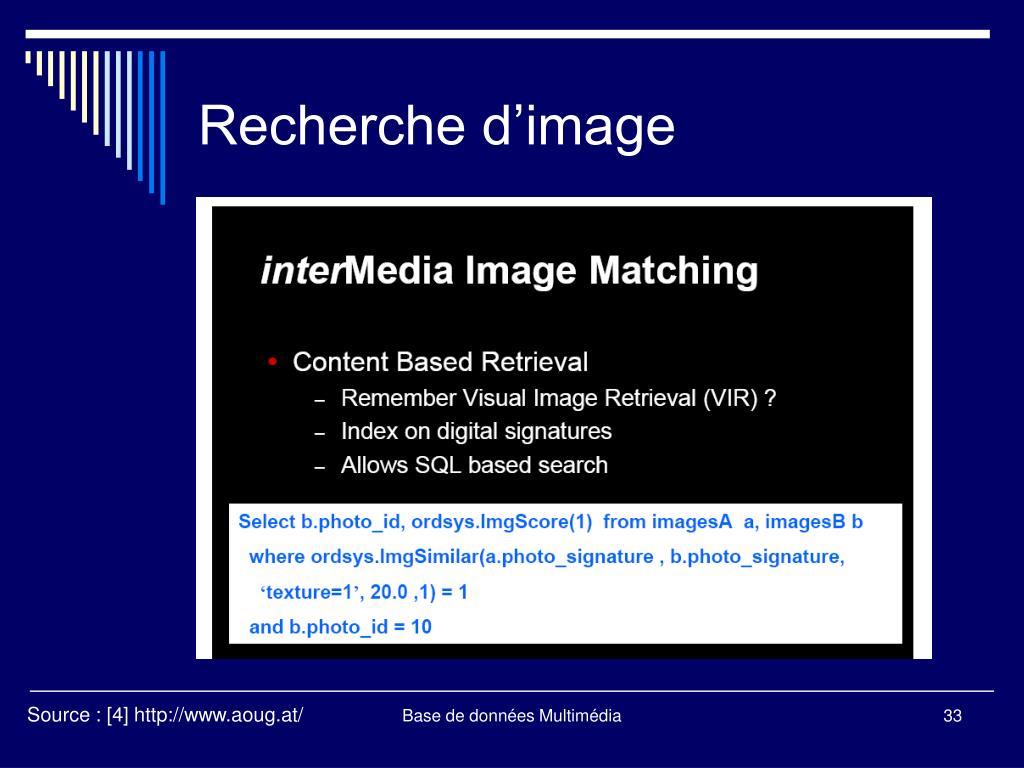 Recherche d’image

interMedia Image Matching

• Content Based Retrieval
– Remember Visual Image Retrieval (VIR) ?
– Index on digital signatures
– Allows SQL based search

Select b.photo_id, ordsys.ImgScore(1) from imagesA a, imagesB b
where ordsys.ImgSimilar(a.photo_signature , b.photo_signature,
‘texture=1’, 20.0 ,1) = 1
and b.photo_id = 10

Source : [4] http://www.aoug.at/

Base de données Multimédia

33